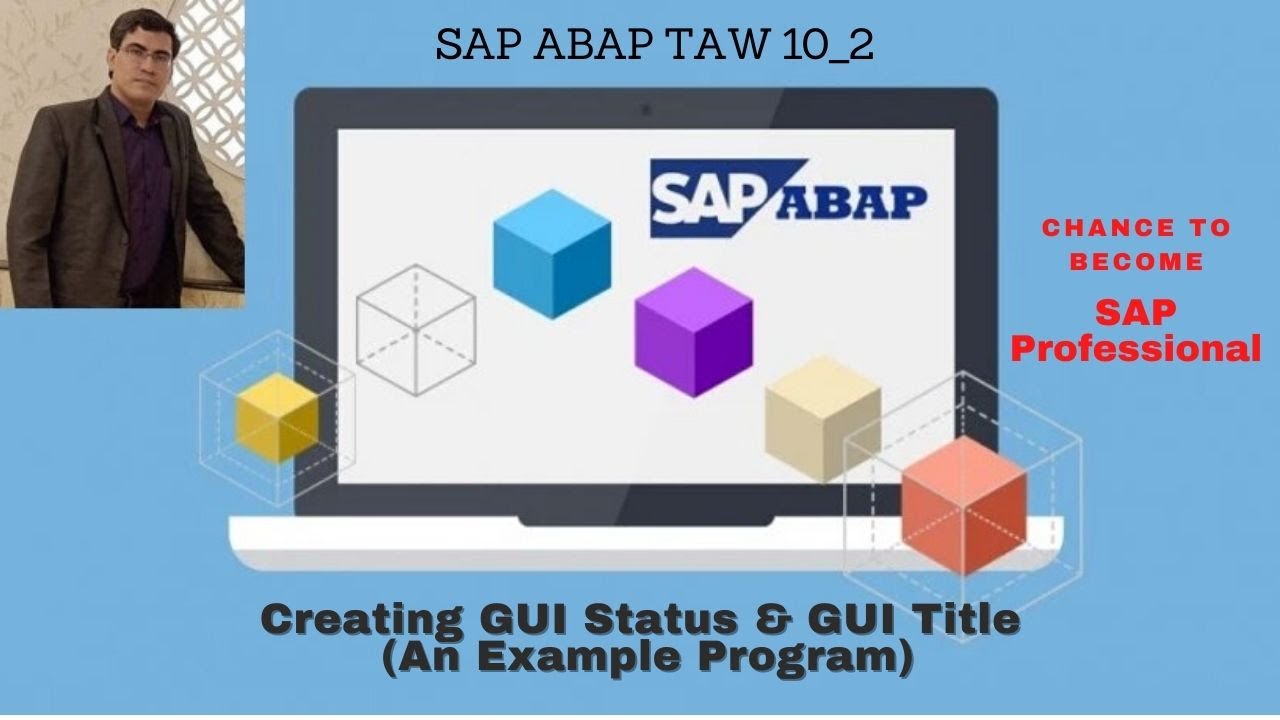 SAP ABAP TAW 10_2

SAP ABAP

CHANCE TO BECOME

SAP Professional

Creating GUI Status & GUI Title
(An Example Program)